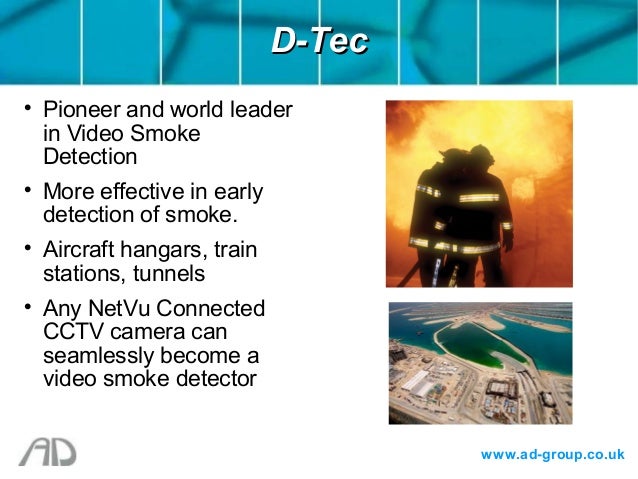 D-Tec

• Pioneer and world leader in Video Smoke Detection

• More effective in early detection of smoke.

• Aircraft hangars, train stations, tunnels

• Any NetVu Connected CCTV camera can seamlessly become a video smoke detector

AD

www.ad-group.co.uk